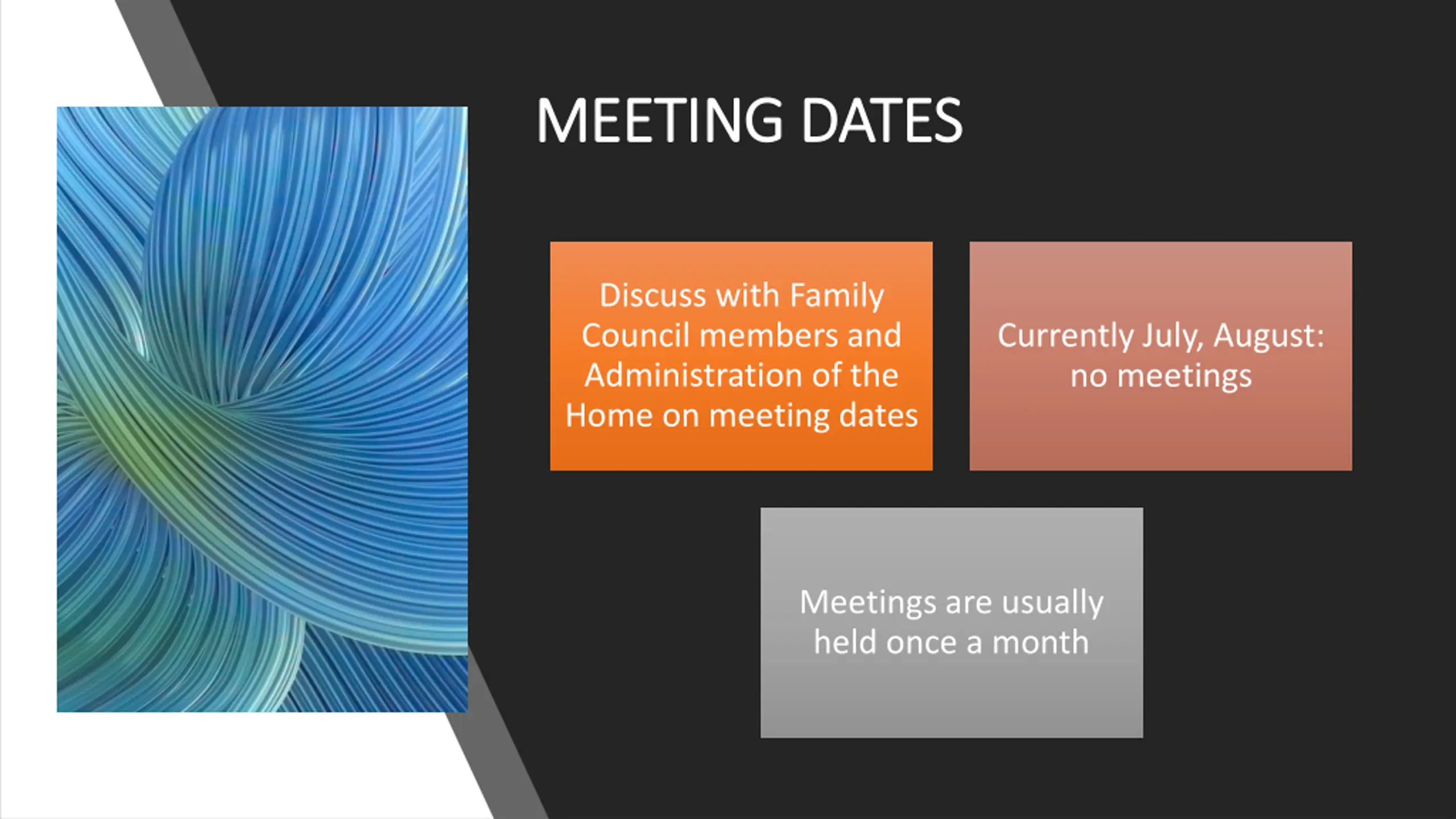 MEETING DATES

Discuss with Family Council members and Administration of the Home on meeting dates

Currently July, August: no meetings

Meetings are usually held once a month